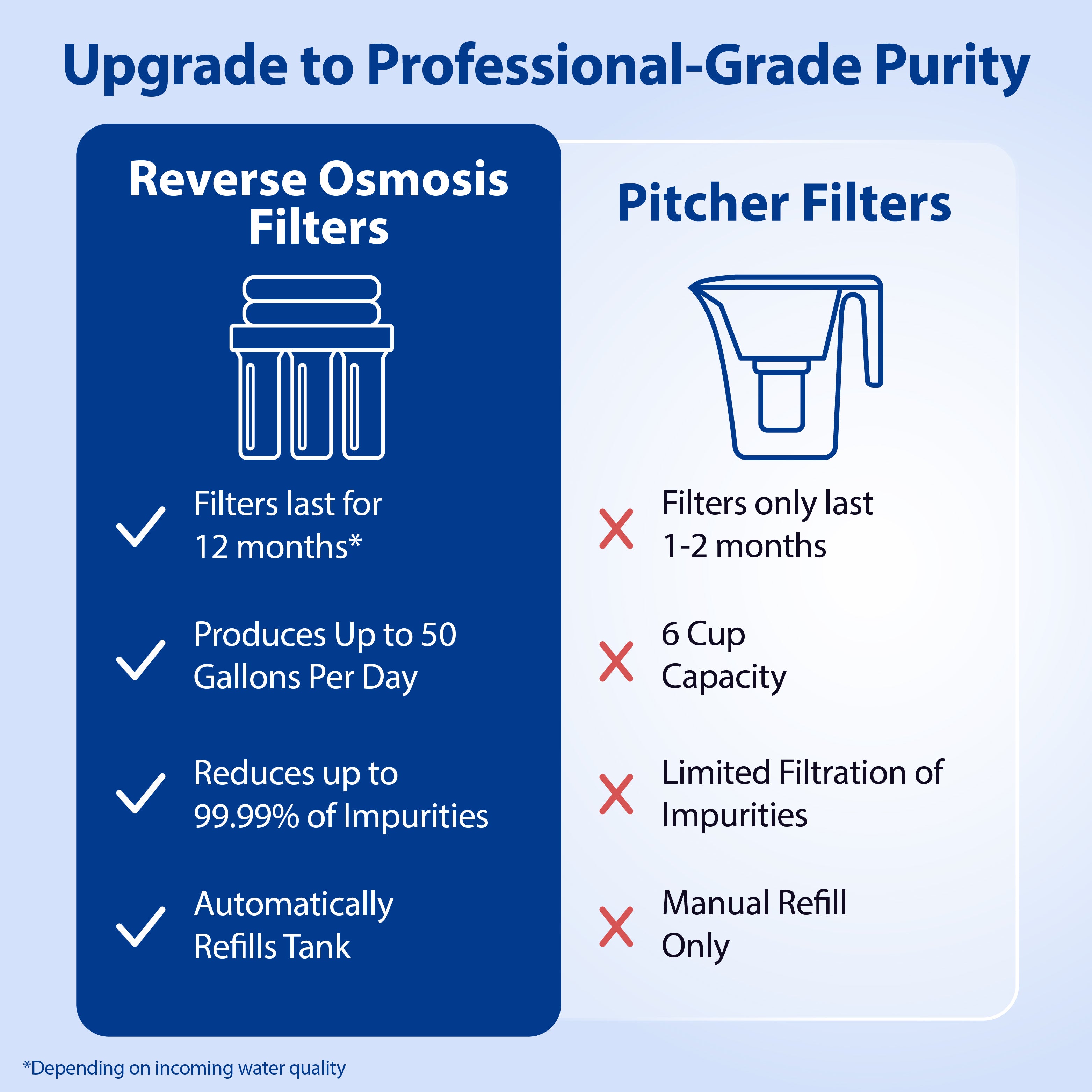 Upgrade to Professional-Grade Purity

Reverse Osmosis Filters

Filters last for 12 months*

Produces Up to 50 Gallons Per Day

Reduces up to 99.99% of Impurities

Automatically Refills Tank

Pitcher Filters

Filters only last 1-2 months

6 Cup Capacity

Limited Filtration of Impurities

Manual Refill Only

*Depending on incoming water quality